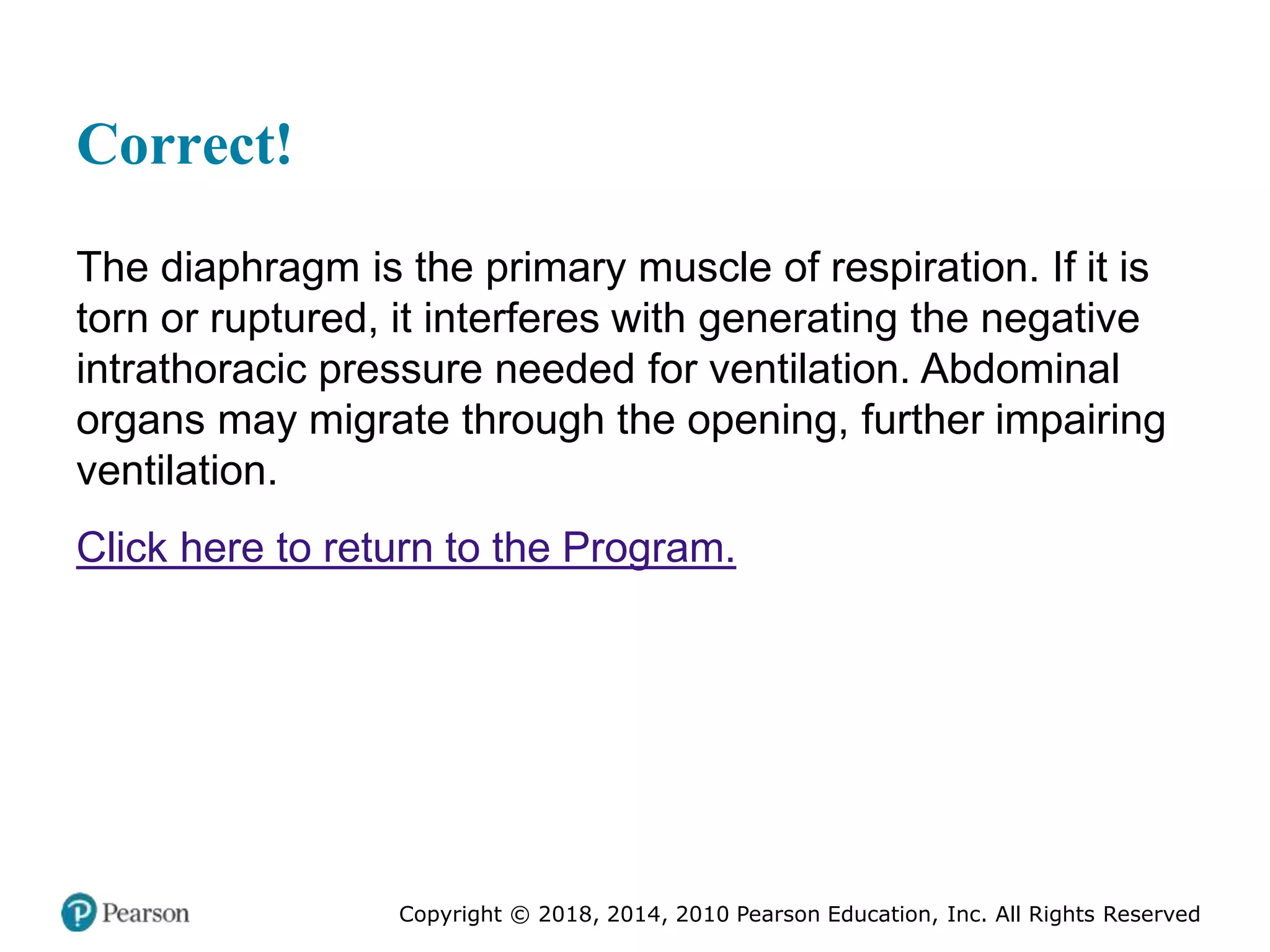 Correct!

The diaphragm is the primary muscle of respiration. If it is torn or ruptured, it interferes with generating the negative intrathoracic pressure needed for ventilation. Abdominal organs may migrate through the opening, further impairing ventilation.

Click here to return to the Program.

Pearson

Copyright © 2018, 2014, 2010 Pearson Education, Inc. All Rights Reserved